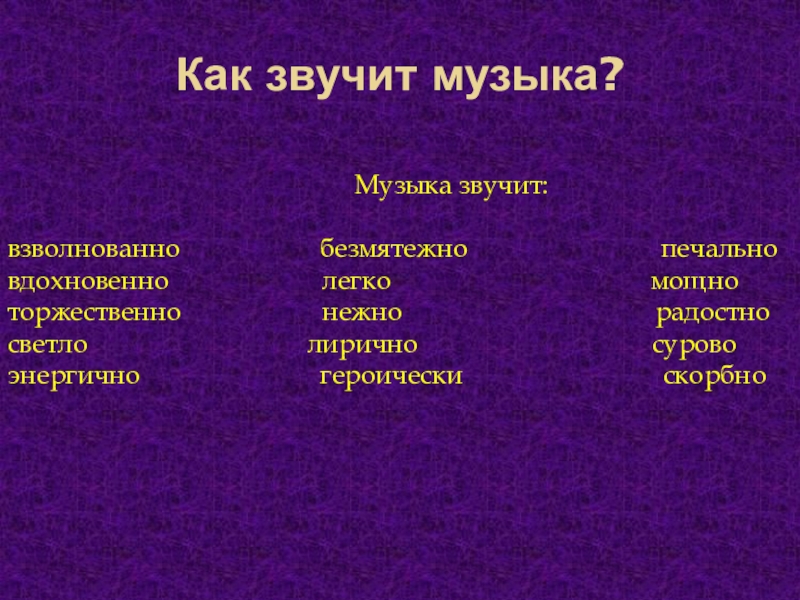 Как звучит музыка?

Музыка звучит:

взволнованно
вдохновенно
торжественно
светло
энергично

безмятежно
легко
нежно
лирично
героически

печально
мощно
радостно
сурово
скорбно